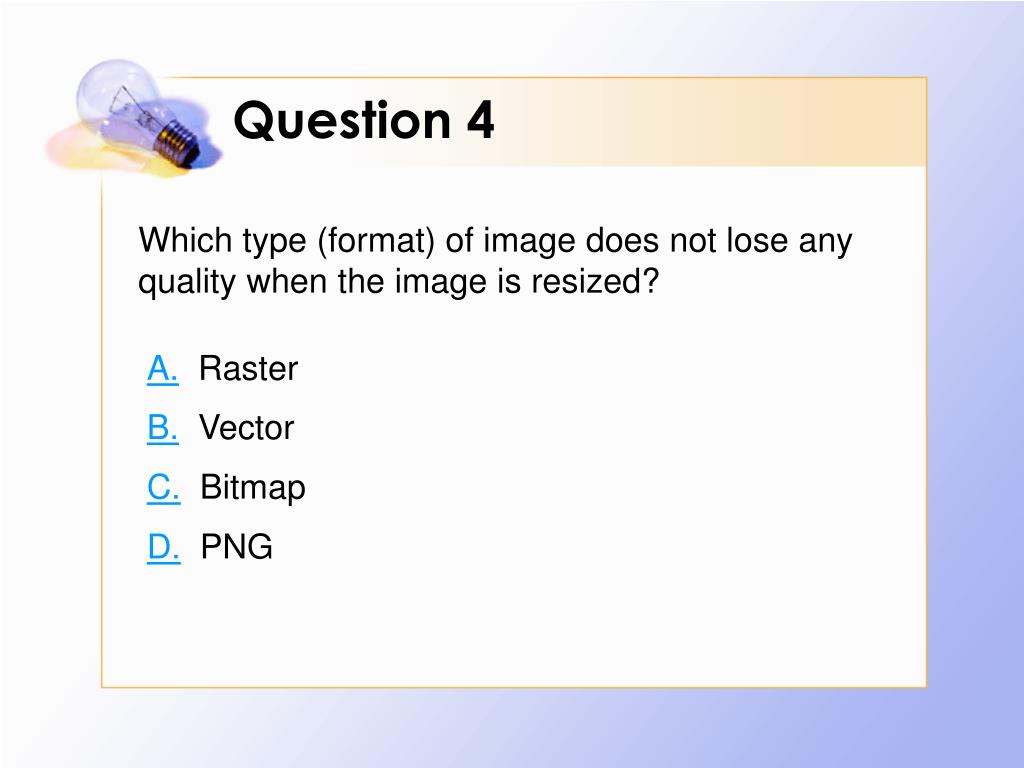 Question 4

Which type (format) of image does not lose any quality when the image is resized?

A. Raster
B. Vector
C. Bitmap
D. PNG